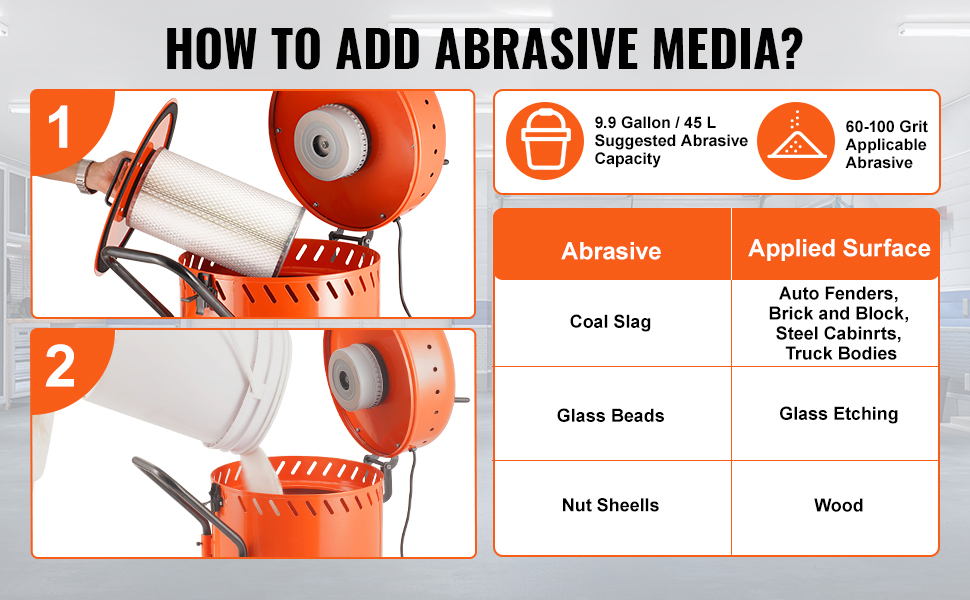 HOW TO ADD ABRASIVE MEDIA?

1

2

9.9 Gallon / 45 L Suggested Abrasive Capacity

60-100 Grit Applicable Abrasive

| Abrasive | Applied Surface |
|---|---|
| Coal Slag | Auto Fenders, Brick and Block, Steel Cabinrts, Truck Bodies |
| Glass Beads | Glass Etching |
| Nut Sheells | Wood |